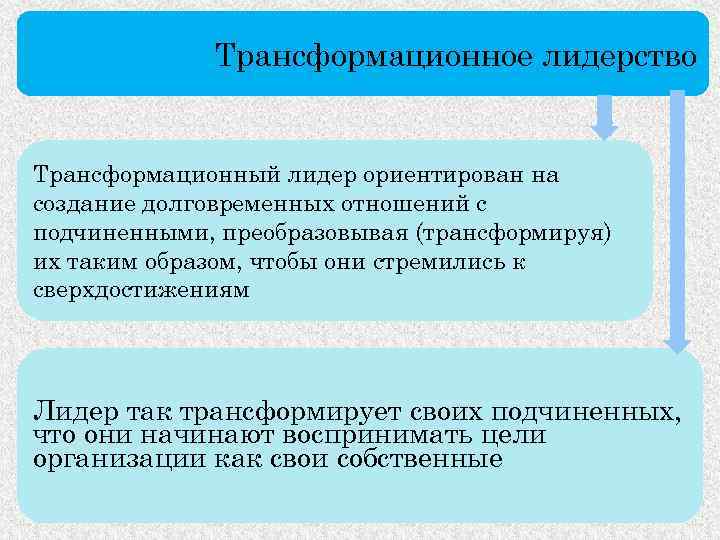 Трансформационное лидерство

Трансформационный лидер ориентирован на создание долговременных отношений с подчиненными, преобразовывая (трансформируя) их таким образом, чтобы они стремились к сверхдостижениям

Лидер так трансформирует своих подчиненных, что они начинают воспринимать цели организации как свои собственные